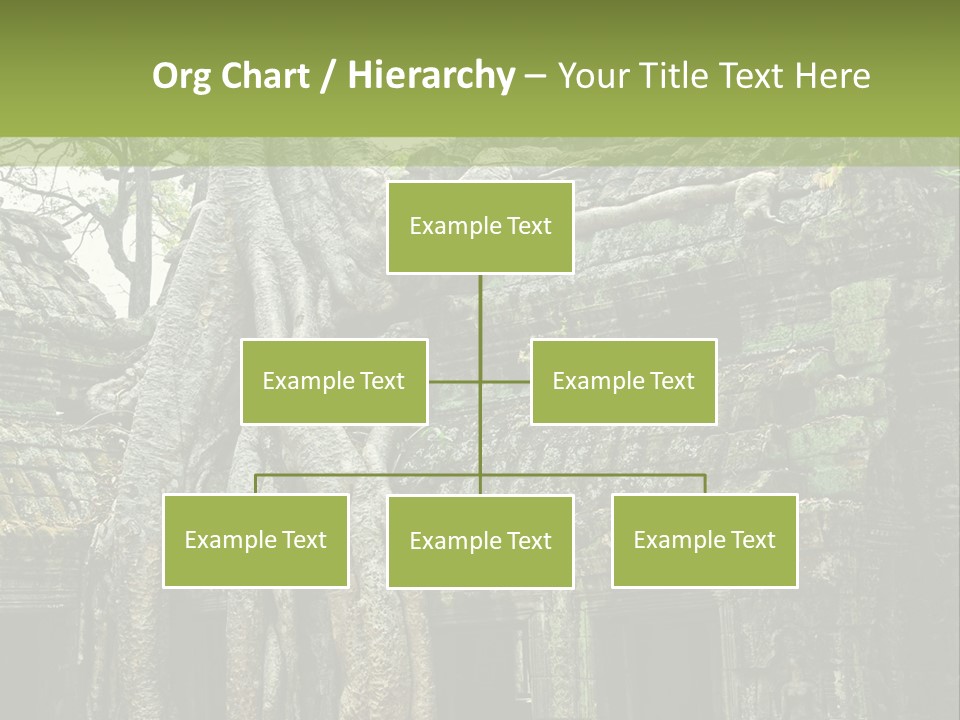 Org Chart / Hierarchy – Your Title Text Here

Example Text

Example Text

Example Text

Example Text

Example Text

Example Text